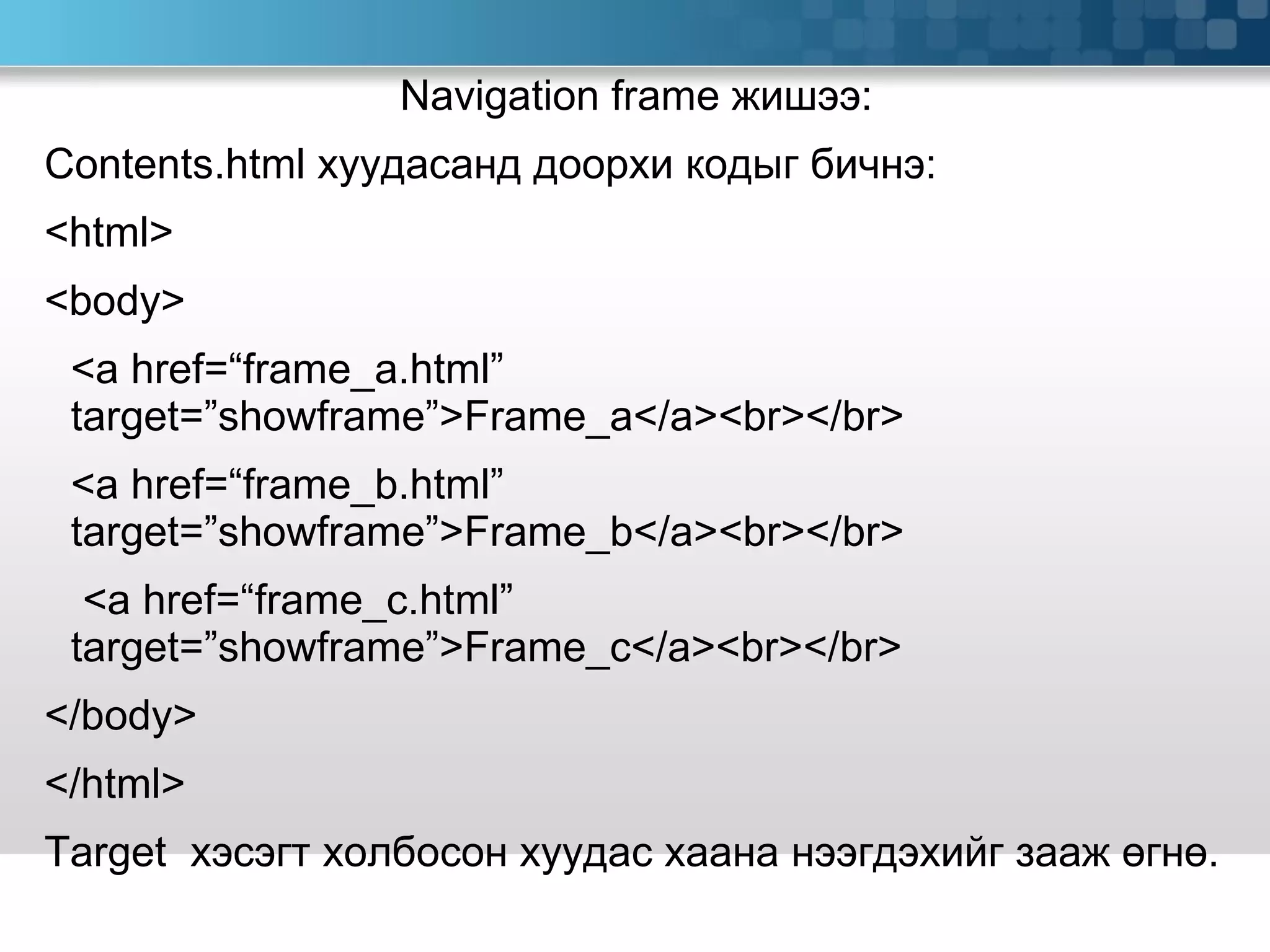 Navigation frame жишээ:

Contents.html хуудасанд доорхи кодыг бичнэ:

<html>

<body>

<a href=“frame_a.html” target=”showframe”>Frame_a</a><br></br>

<a href=“frame_b.html” target=”showframe”>Frame_b</a><br></br>

<a href=“frame_c.html” target=”showframe”>Frame_c</a><br></br>

</body>

</html>

Target  хэсэгт холбосон хуудас хаана нээгдэхийг зааж өгнө.